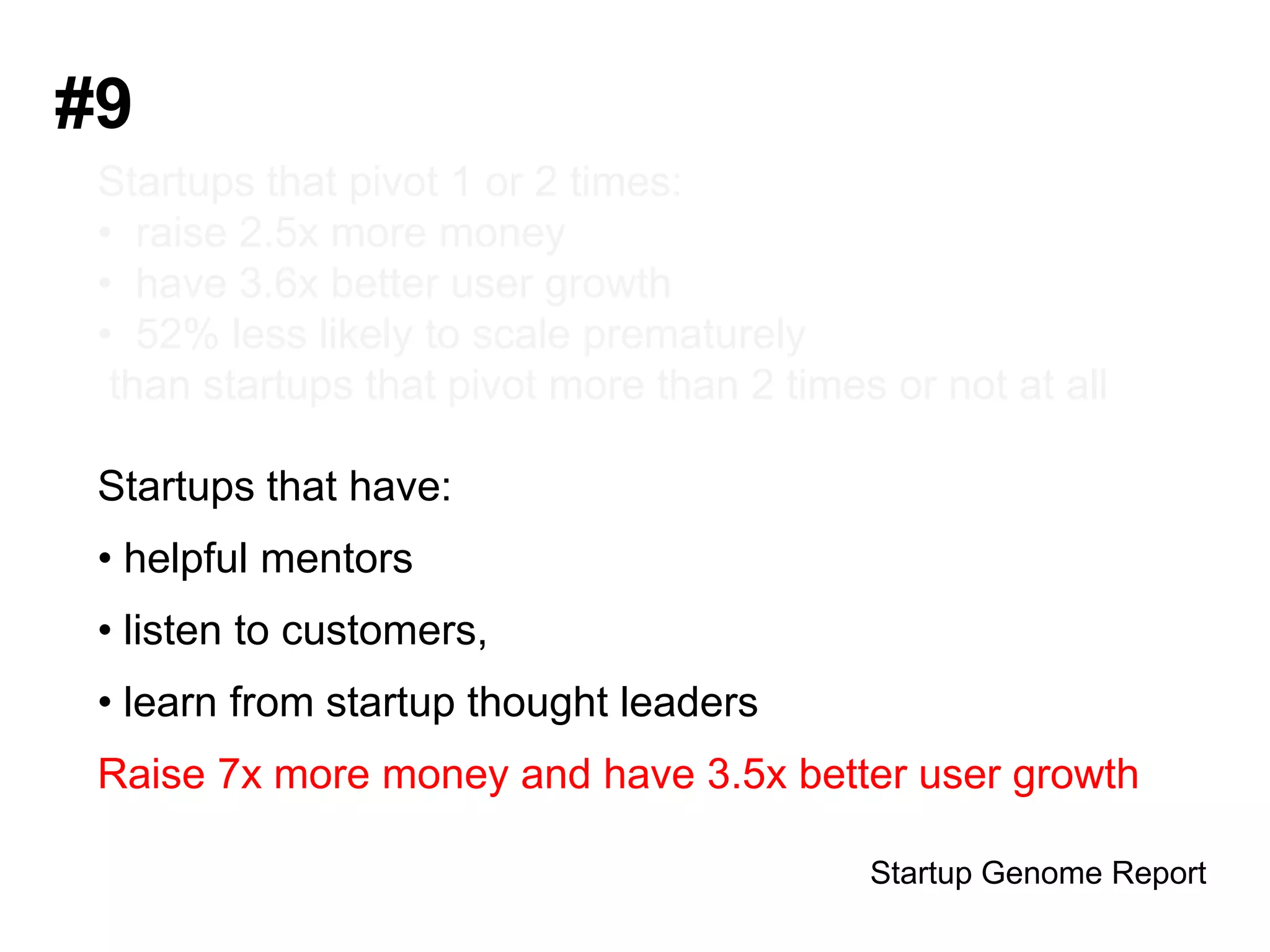 #9

Startups that pivot 1 or 2 times:
• raise 2.5x more money
• have 3.6x better user growth
• 52% less likely to scale prematurely
than startups that pivot more than 2 times or not at all

Startups that have:
• helpful mentors
• listen to customers,
• learn from startup thought leaders
Raise 7x more money and have 3.5x better user growth

Startup Genome Report